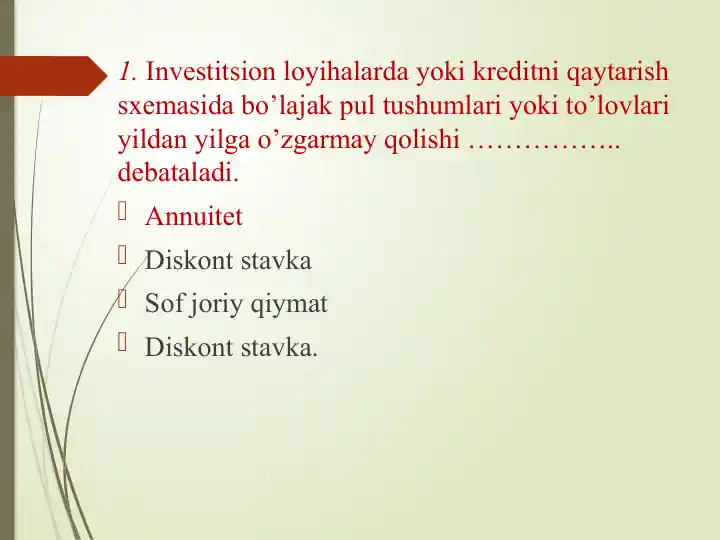 1. Investitsion loyihalarda yoki kreditni qaytarish sxemasida bo’lajak pul tushumlari yoki to’lovlari yildan yilga o’zgarmay qolishi …………….. debataladi.

Annuitet

Diskont stavka

Sof joriy qiymat

Diskont stavka.